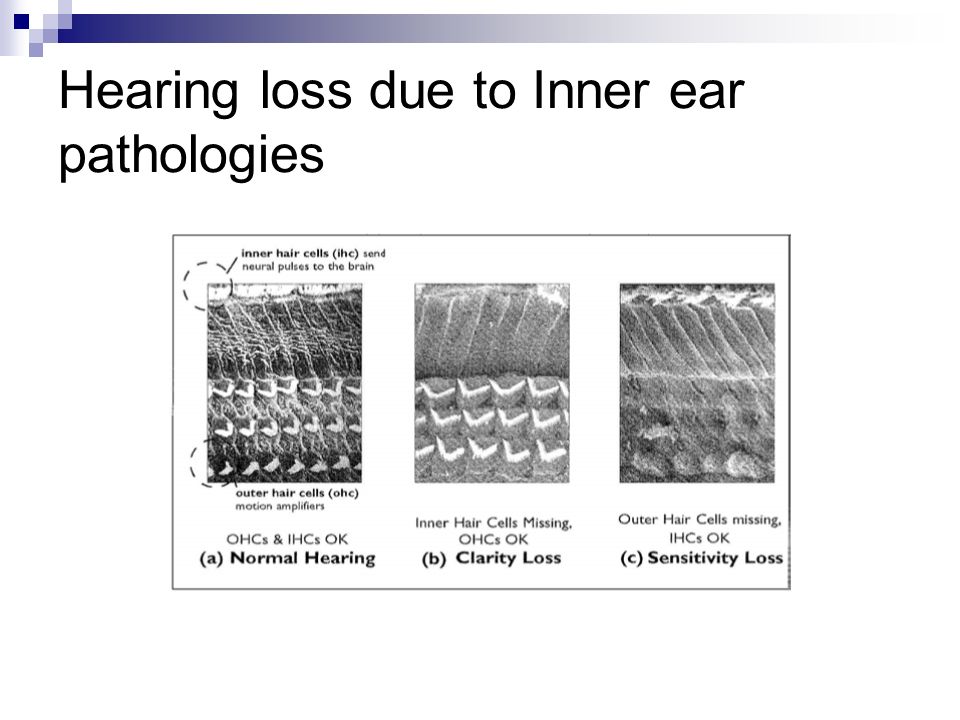 Hearing loss due to Inner ear pathologies

inner hair cells (ihc) send neural pulses to the brain

outer hair cells (ohc) motion amplifiers

OHCs & IHCs OK
(a) Normal Hearing

Inner Hair Cells Missing, OHCs OK
(b) Clarity Loss

Outer Hair Cells missing, IHCs OK
(c) Sensitivity Loss